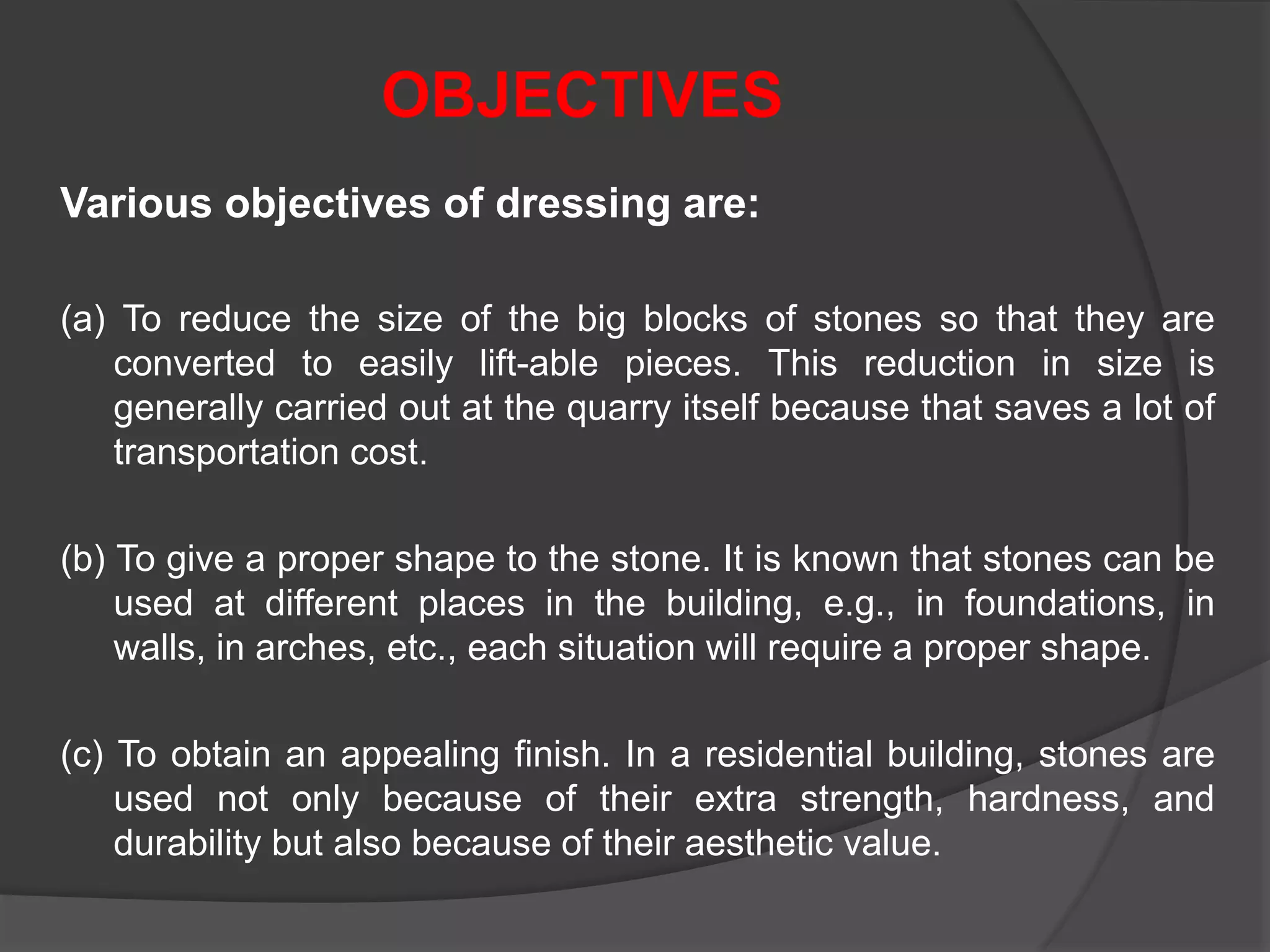 OBJECTIVES

Various objectives of dressing are:

(a) To reduce the size of the big blocks of stones so that they are converted to easily lift-able pieces. This reduction in size is generally carried out at the quarry itself because that saves a lot of transportation cost.

(b) To give a proper shape to the stone. It is known that stones can be used at different places in the building, e.g., in foundations, in walls, in arches, etc., each situation will require a proper shape.

(c) To obtain an appealing finish. In a residential building, stones are used not only because of their extra strength, hardness, and durability but also because of their aesthetic value.